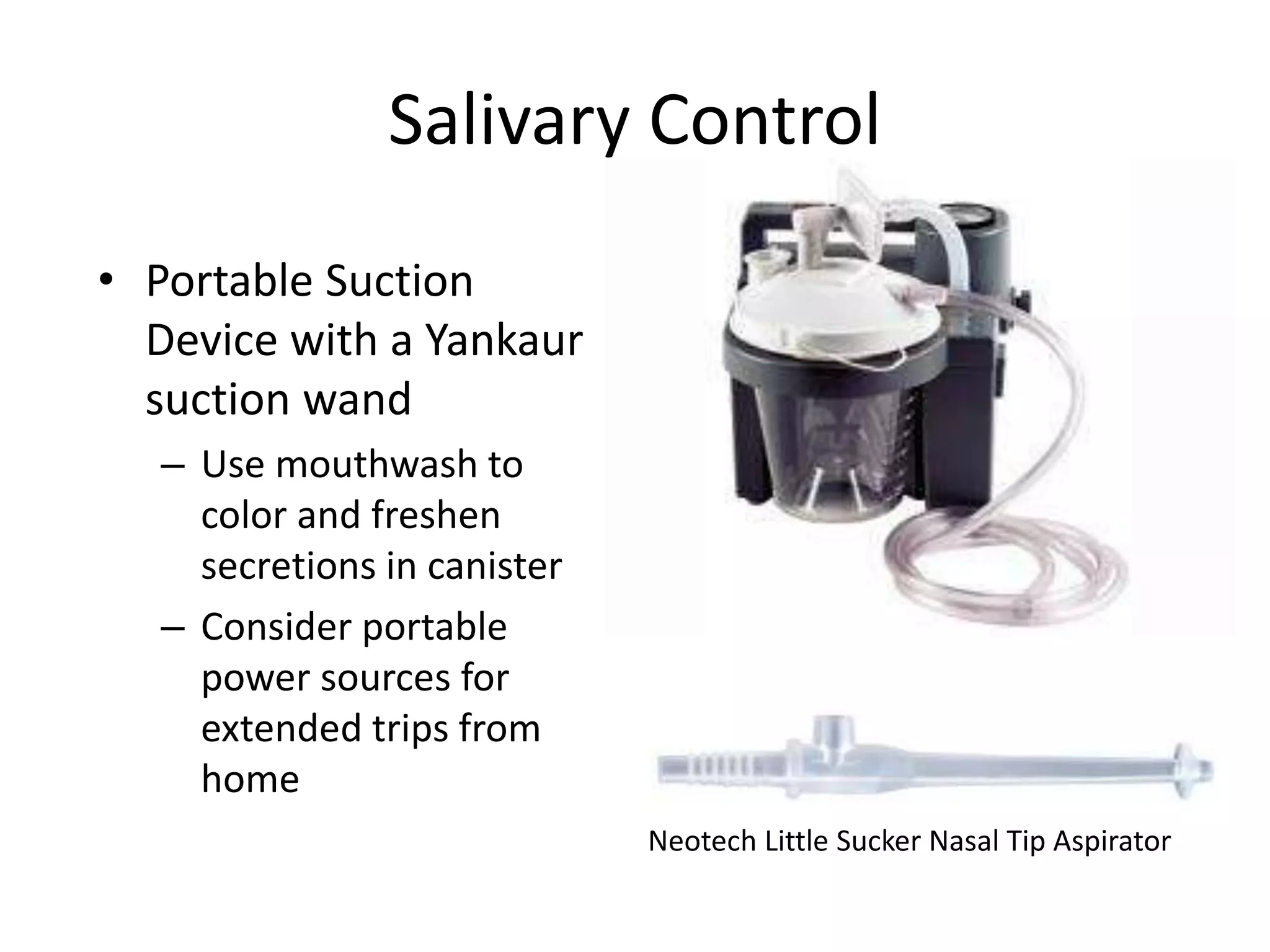 Salivary Control

• Portable Suction Device with a Yankaur suction wand
  – Use mouthwash to color and freshen secretions in canister
  – Consider portable power sources for extended trips from home

Neotech Little Sucker Nasal Tip Aspirator